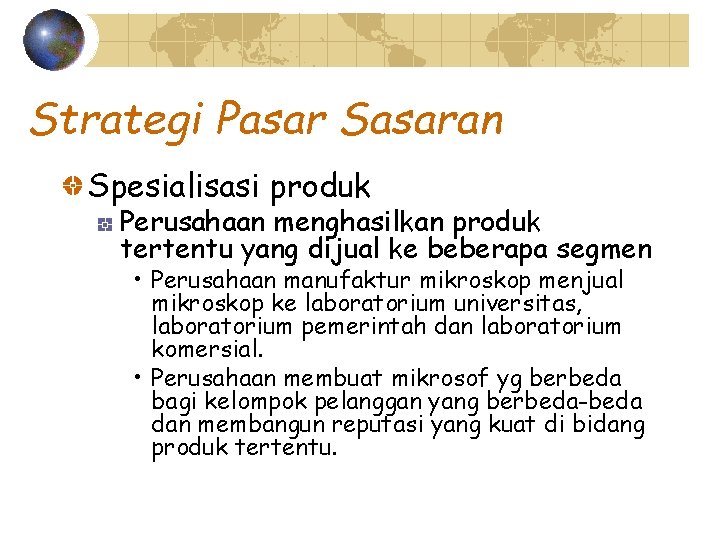 Strategi Pasar Sasaran

Spesialisasi produk

Perusahaan menghasilkan produk tertentu yang dijual ke beberapa segmen

• Perusahaan manufaktur mikroskop menjual mikroskop ke laboratorium universitas, laboratorium pemerintah dan laboratorium komersial.

• Perusahaan membuat mikrosof yg berbeda bagi kelompok pelanggan yang berbeda-beda dan membangun reputasi yang kuat di bidang produk tertentu.